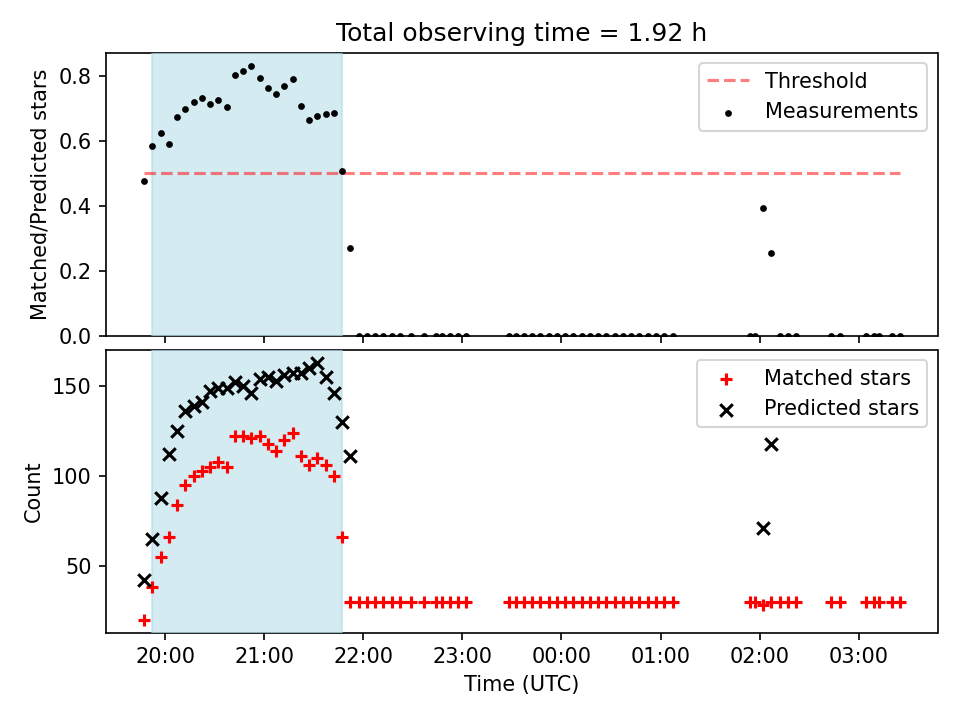 Total observing time = 1.92 h

Matched/Predicted stars

0.8
0.6
0.4
0.2
0.0

Threshold
Measurements

Count

150
100
50

Matched stars
Predicted stars

20:00
21:00
22:00
23:00
00:00
01:00
02:00
03:00

Time (UTC)